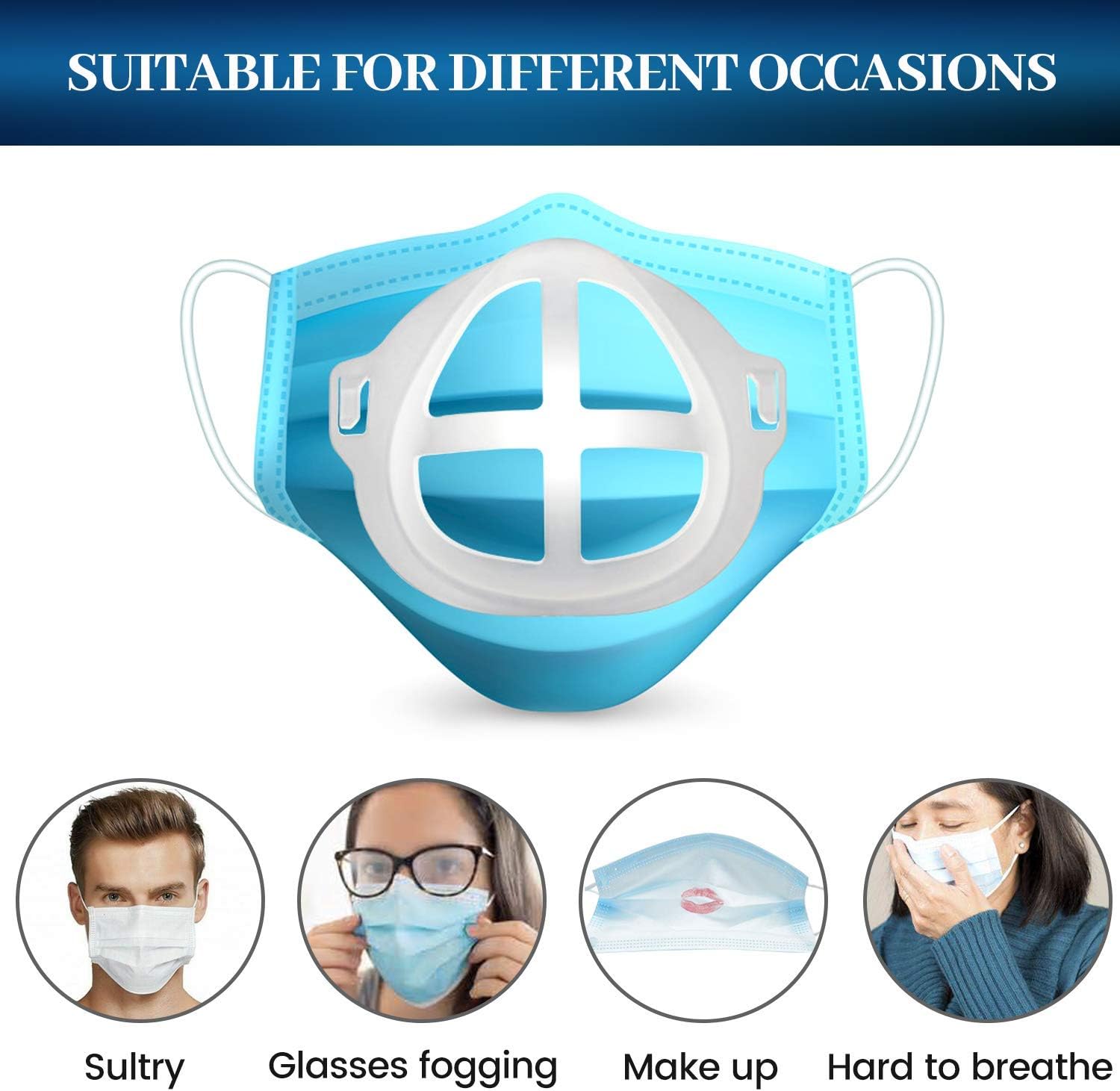 SUITABLE FOR DIFFERENT OCCASIONS

Sultry

Glasses fogging

Make up

Hard to breathe